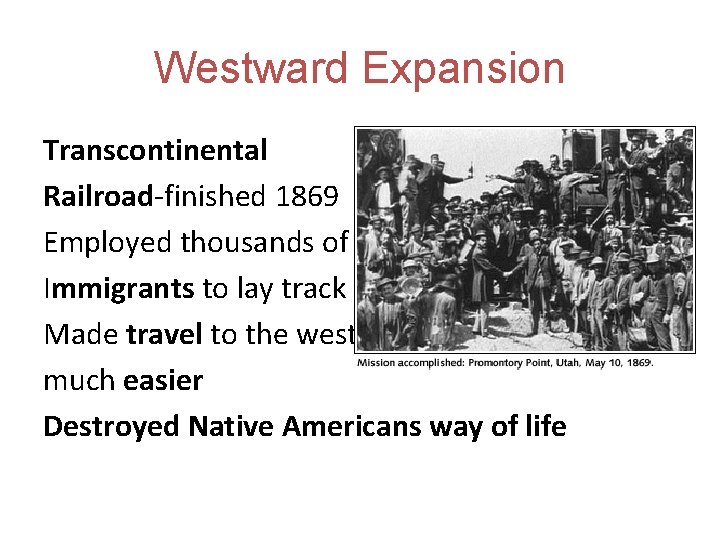 Westward Expansion

Transcontinental Railroad-finished 1869
Employed thousands of Immigrants to lay track
Made travel to the west much easier
Destroyed Native Americans way of life

Mission accomplished: Promontory Point, Utah, May 10, 1869.